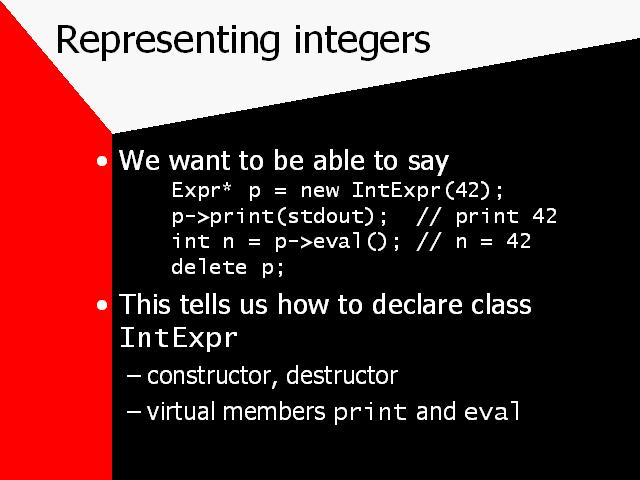 Representing integers

• We want to be able to say

Expr* p = new IntExpr(42);
p->print(stdout);  // print 42
int n = p->eval(); // n = 42
delete p;

• This tells us how to declare class IntExpr

– constructor, destructor

– virtual members print and eval